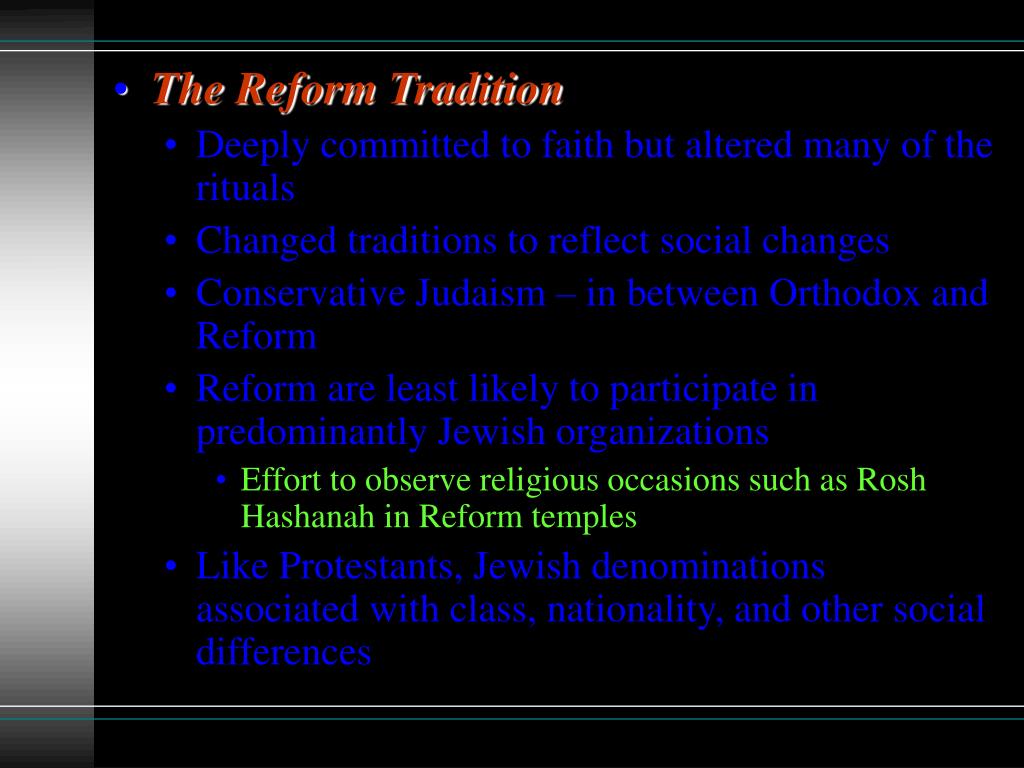 • The Reform Tradition
  • Deeply committed to faith but altered many of the rituals
  • Changed traditions to reflect social changes
  • Conservative Judaism – in between Orthodox and Reform
  • Reform are least likely to participate in predominantly Jewish organizations
    • Effort to observe religious occasions such as Rosh Hashanah in Reform temples
  • Like Protestants, Jewish denominations associated with class, nationality, and other social differences